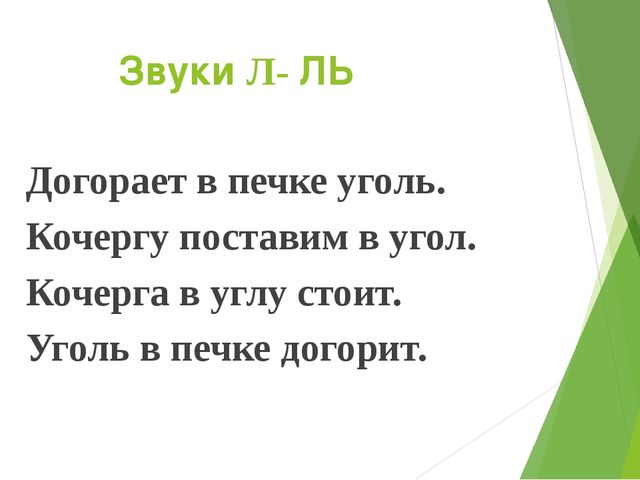 Звуки Л- ЛЬ

Догорает в печке уголь.
Кочергу поставим в угол.
Кочерга в углу стоит.
Уголь в печке догорит.